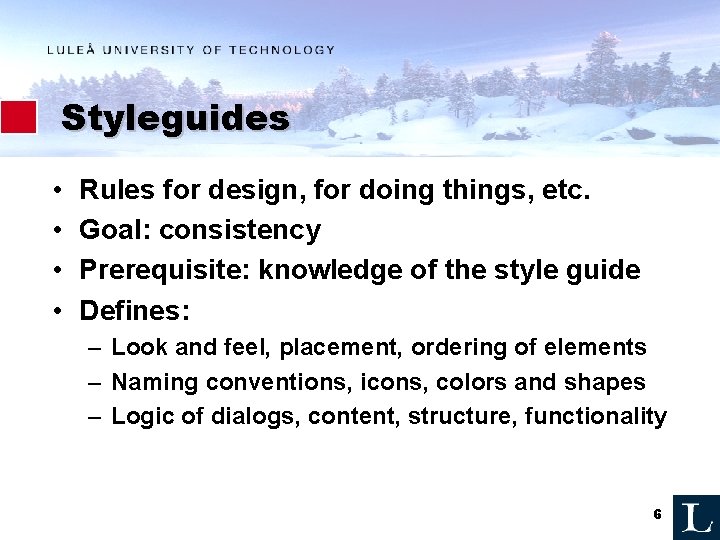 LULEÅ UNIVERSITY OF TECHNOLOGY

Styleguides

• Rules for design, for doing things, etc.
• Goal: consistency
• Prerequisite: knowledge of the style guide
• Defines:
– Look and feel, placement, ordering of elements
– Naming conventions, icons, colors and shapes
– Logic of dialogs, content, structure, functionality

6

L